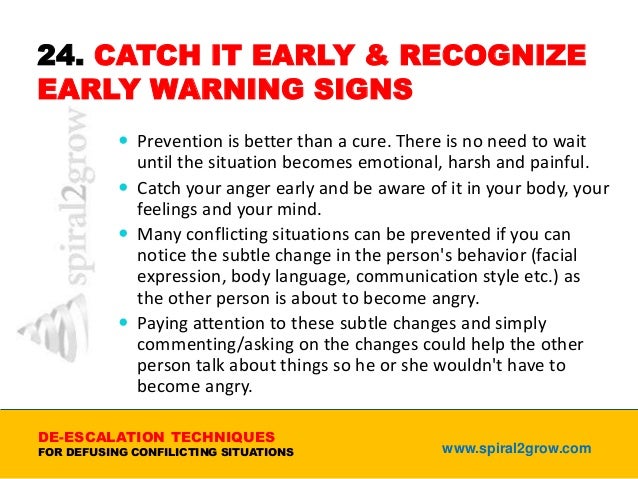 24. CATCH IT EARLY & RECOGNIZE EARLY WARNING SIGNS

spiral2grow

- Prevention is better than a cure. There is no need to wait until the situation becomes emotional, harsh and painful.
- Catch your anger early and be aware of it in your body, your feelings and your mind.
- Many conflicting situations can be prevented if you can notice the subtle change in the person's behavior (facial expression, body language, communication style etc.) as the other person is about to become angry.
- Paying attention to these subtle changes and simply commenting/asking on the changes could help the other person talk about things so he or she wouldn't have to become angry.

DE-ESCALATION TECHNIQUES
FOR DEFUSING CONFILICTING SITUATIONS

www.spiral2grow.com